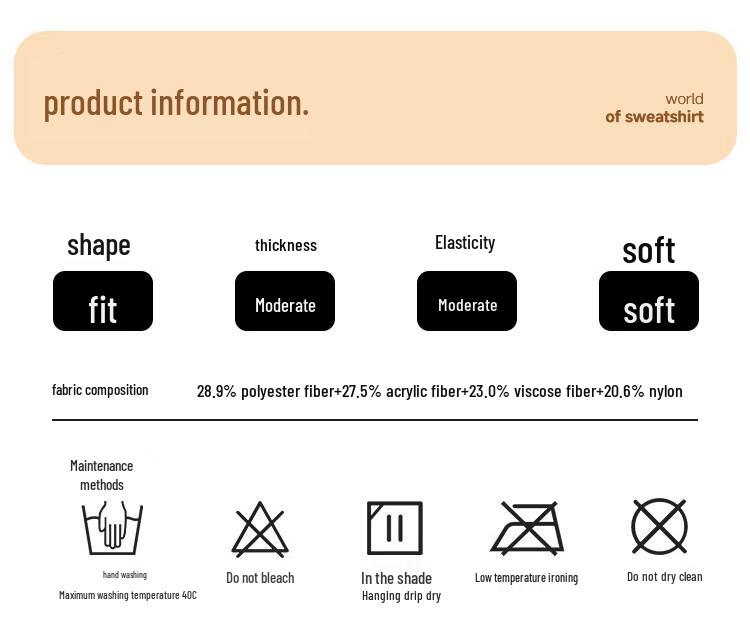 product information.

world
of sweatshirt

shape
fit

thickness
Moderate

Elasticity
Moderate

soft
soft

fabric composition 28.9% polyester fiber+27.5% acrylic fiber+23.0% viscose fiber+20.6% nylon

Maintenance methods

hand washing
Maximum washing temperature 40C

Do not bleach

In the shade
Hanging drip dry

Low temperature ironing

Do not dry clean